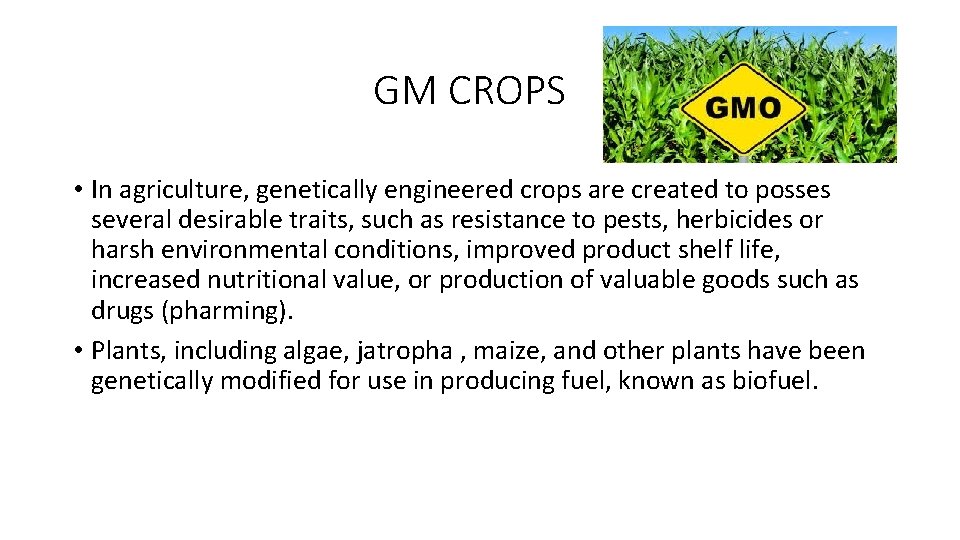 GM CROPS

GMO

• In agriculture, genetically engineered crops are created to posses several desirable traits, such as resistance to pests, herbicides or harsh environmental conditions, improved product shelf life, increased nutritional value, or production of valuable goods such as drugs (pharming).
• Plants, including algae, jatropha , maize, and other plants have been genetically modified for use in producing fuel, known as biofuel.